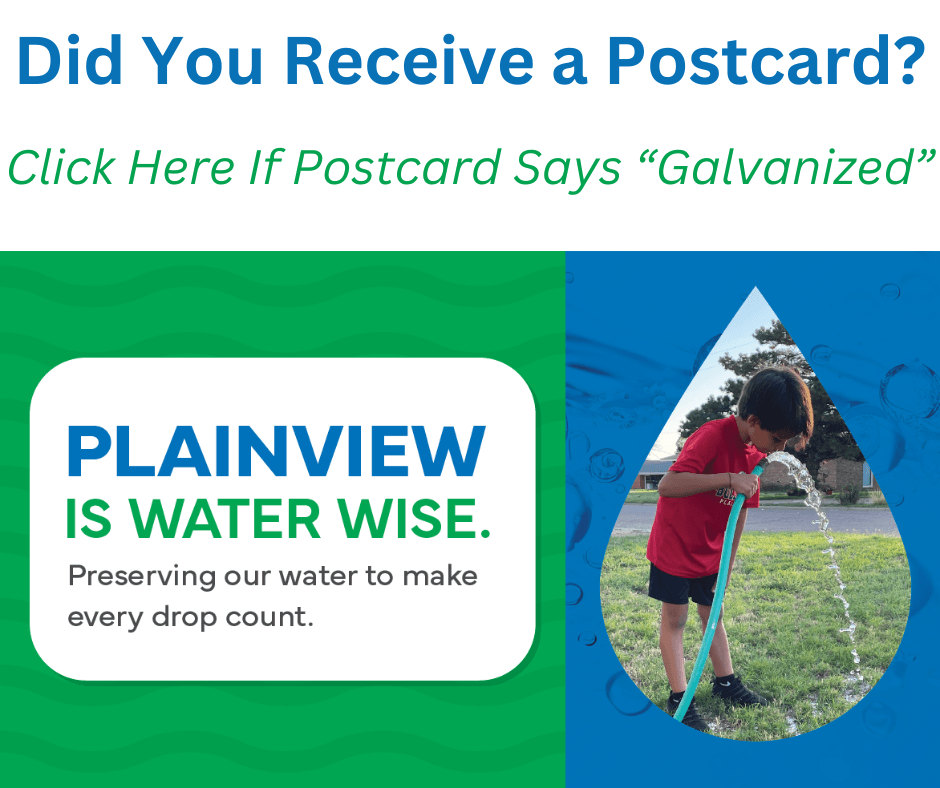 Did You Receive a Postcard?

Click Here If Postcard Says “Galvanized”

PLAINVIEW
IS WATER WISE.

Preserving our water to make every drop count.